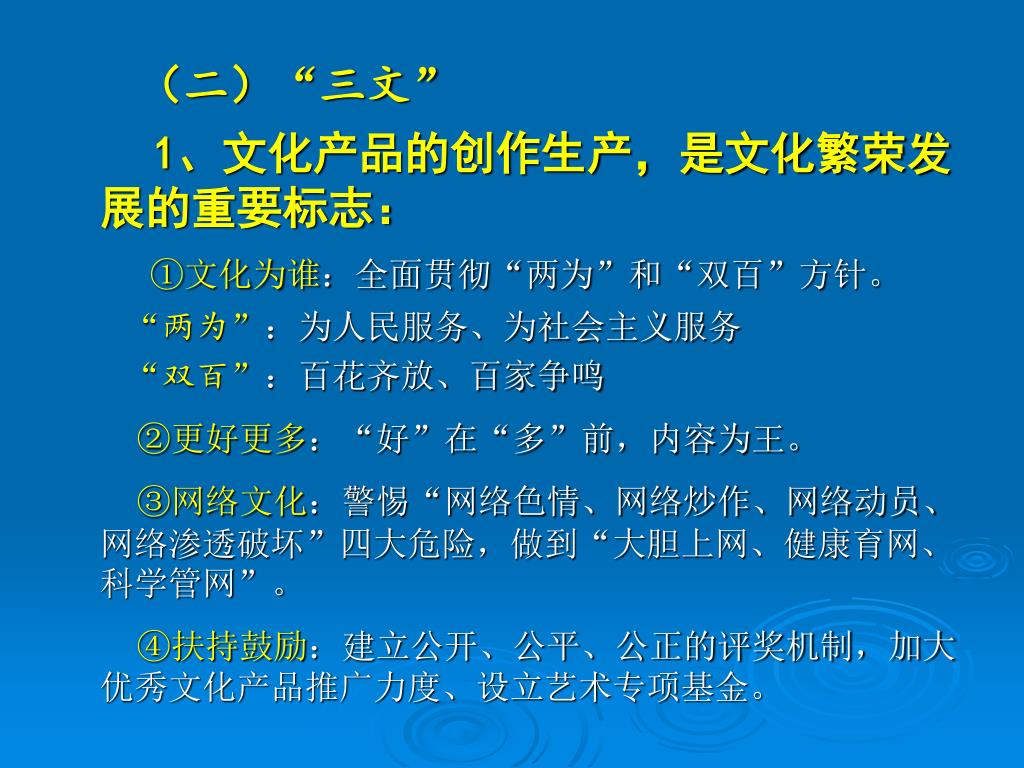 （二）“三文”

1、文化产品的创作生产，是文化繁荣发展的重要标志：

①文化为谁：全面贯彻“两为”和“双百”方针。

“两为”：为人民服务、为社会主义服务

“双百”：百花齐放、百家争鸣

②更好更多：“好”在“多”前，内容为王。

③网络文化：警惕“网络色情、网络炒作、网络动员、网络渗透破坏”四大危险，做到“大胆上网、健康育网、科学管网”。

④扶持鼓励：建立公开、公平、公正的评奖机制，加大优秀文化产品推广力度、设立艺术专项基金。